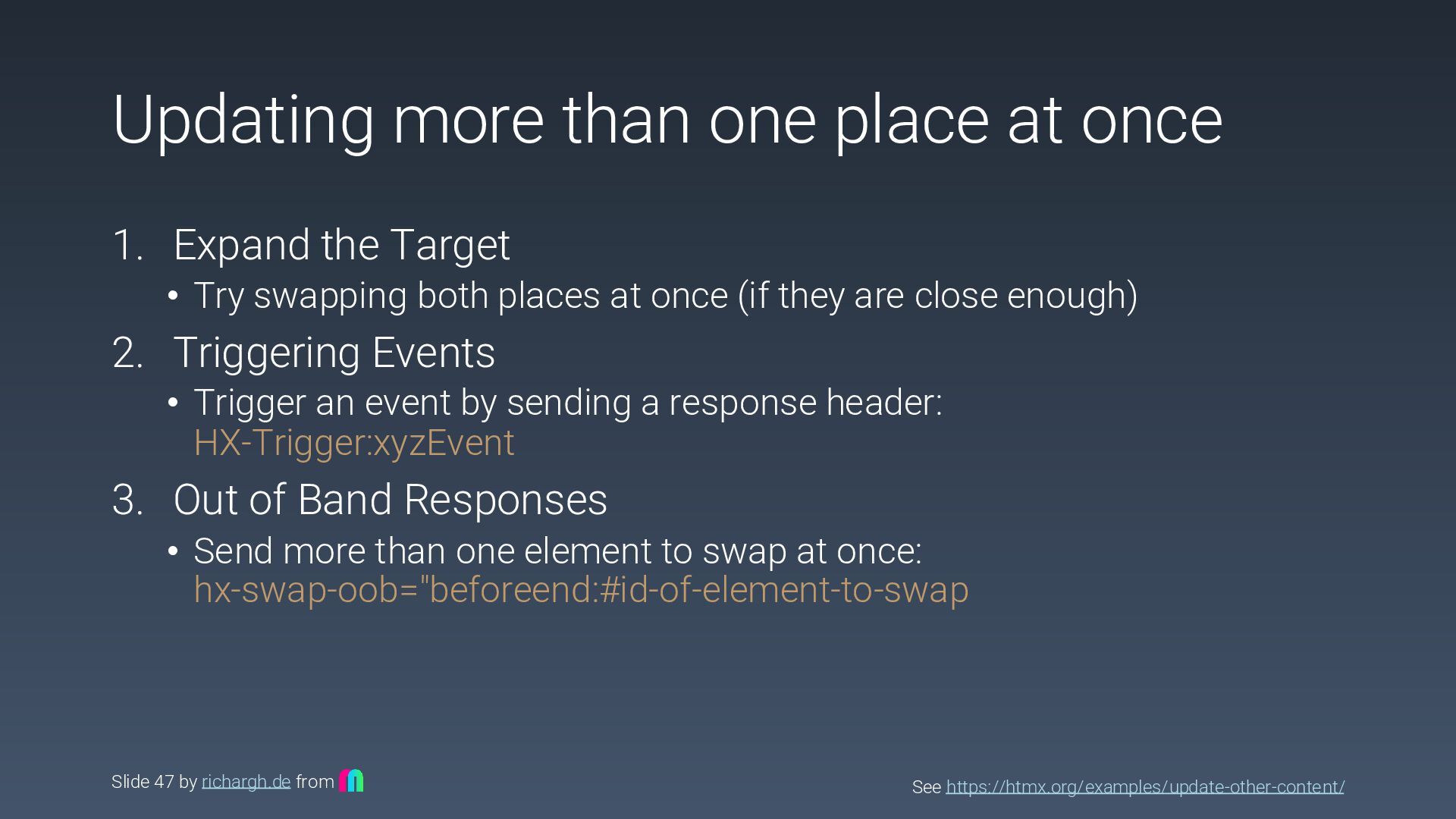 Updating more than one place at once

1. Expand the Target
   • Try swapping both places at once (if they are close enough)
2. Triggering Events
   • Trigger an event by sending a response header: HX-Trigger:xyzEvent
3. Out of Band Responses
   • Send more than one element to swap at once: hx-swap-oob="beforeend:#id-of-element-to-swap

Slide 47 by richargh.de from

See https://htmx.org/examples/update-other-content/